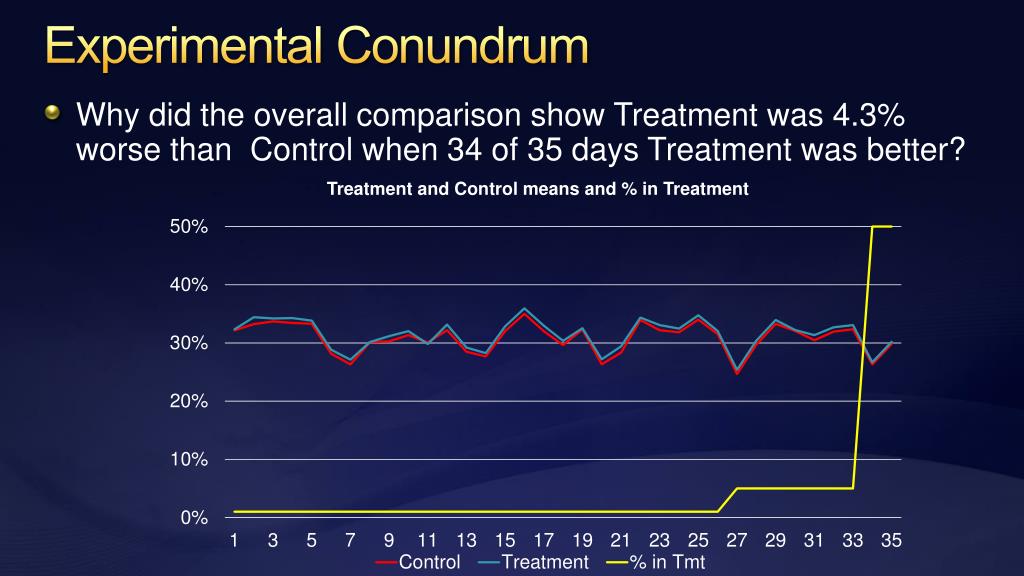 Experimental Conundrum

Why did the overall comparison show Treatment was 4.3% worse than Control when 34 of 35 days Treatment was better?

Treatment and Control means and % in Treatment

50%
40%
30%
20%
10%
0%

1 3 5 7 9 11 13 15 17 19 21 23 25 27 29 31 33 35

Control Treatment % in Tmt